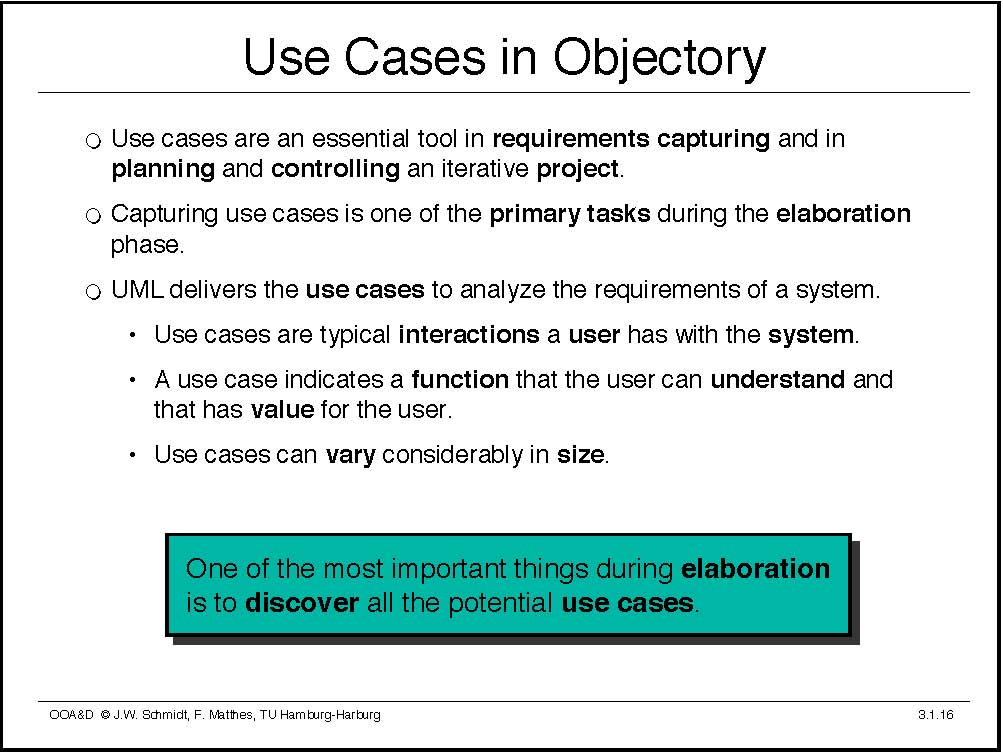 Use Cases in Objectory

○ Use cases are an essential tool in requirements capturing and in planning and controlling an iterative project.

○ Capturing use cases is one of the primary tasks during the elaboration phase.

○ UML delivers the use cases to analyze the requirements of a system.

• Use cases are typical interactions a user has with the system.

• A use case indicates a function that the user can understand and that has value for the user.

• Use cases can vary considerably in size.

One of the most important things during elaboration is to discover all the potential use cases.

OOA&D © J.W. Schmidt, F. Matthes, TU Hamburg-Harburg

3.1.16